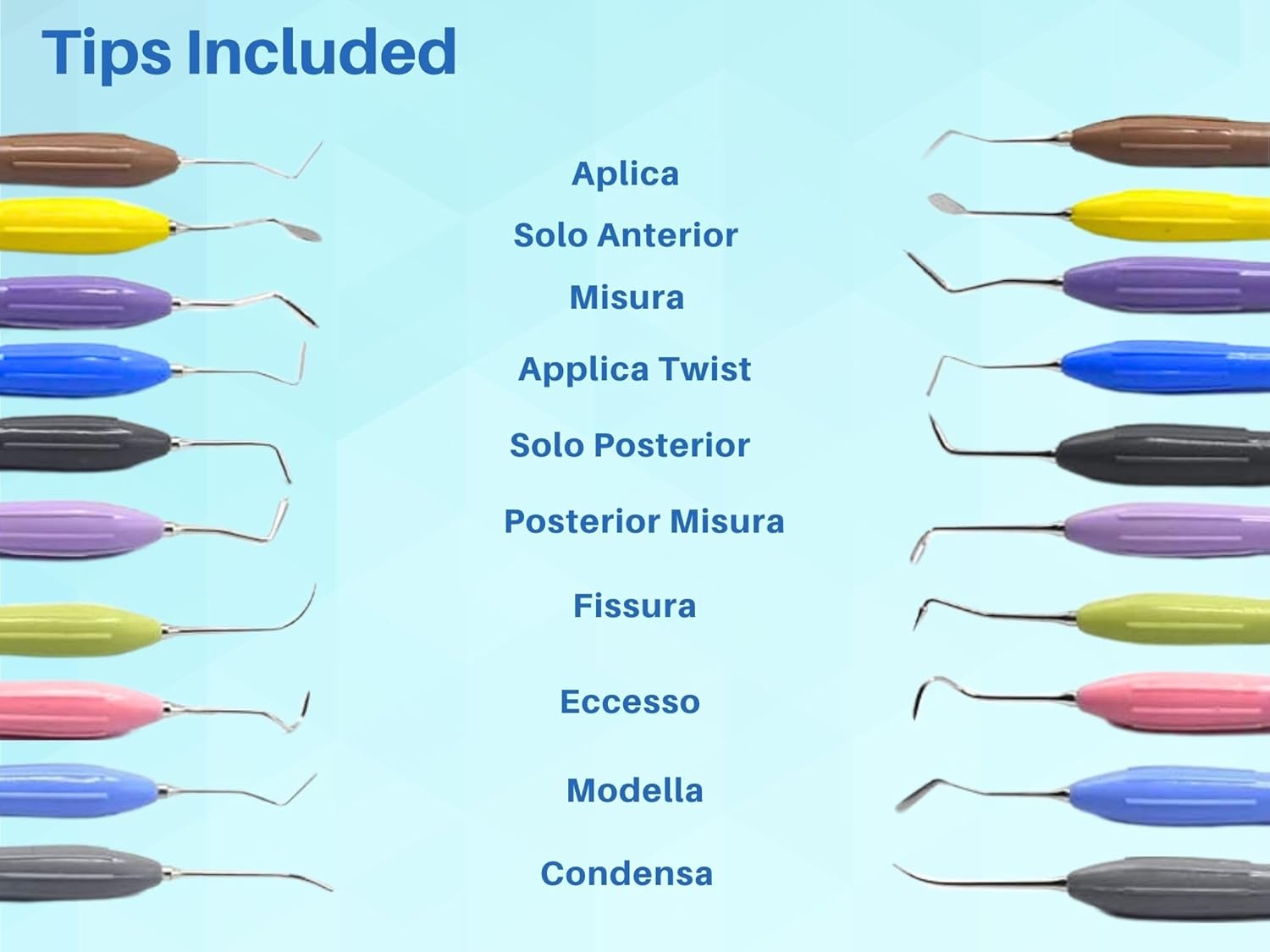 Tips Included

Aplica

Solo Anterior

Misura

Applica Twist

Solo Posterior

Posterior Misura

Fissura

Eccesso

Modella

Condensa